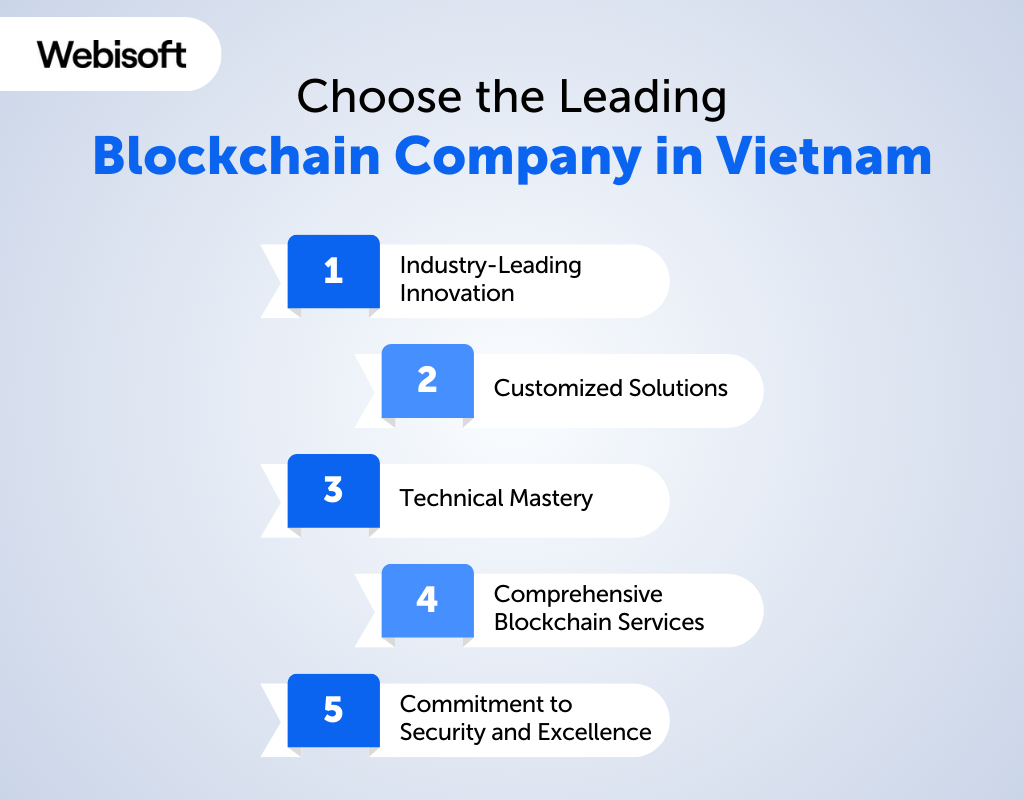 Webisoft

Choose the Leading
Blockchain Company in Vietnam

1 Industry-Leading Innovation

2 Customized Solutions

3 Technical Mastery

4 Comprehensive Blockchain Services

5 Commitment to Security and Excellence